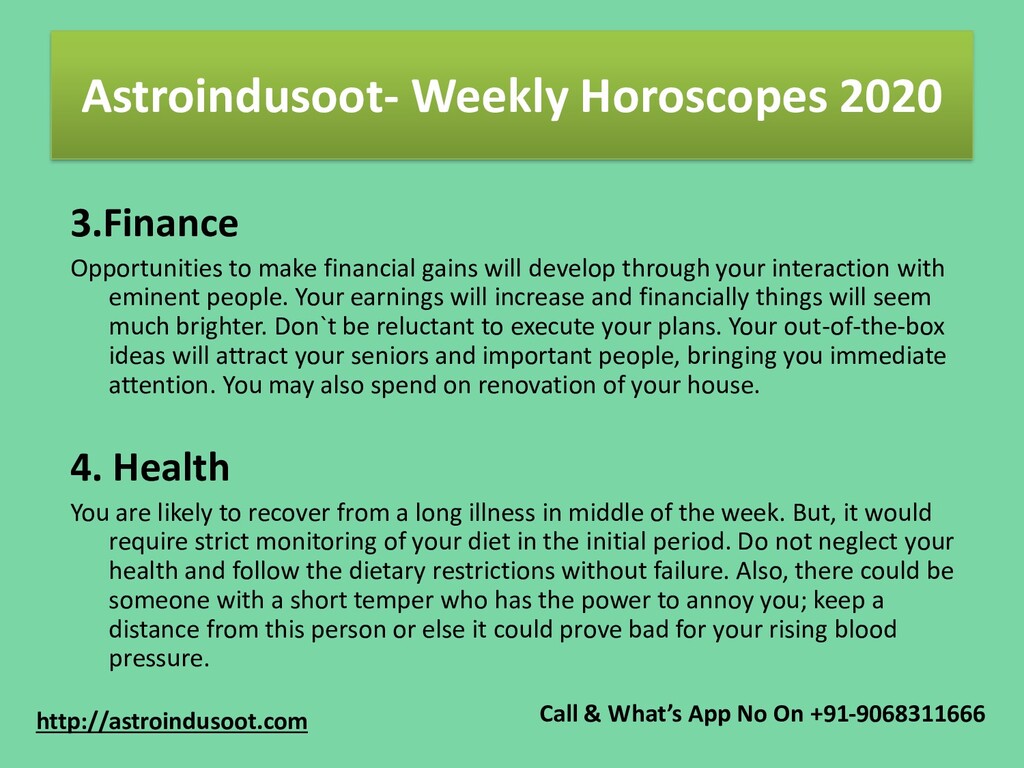 Astroindusoot- Weekly Horoscopes 2020

3.Finance

Opportunities to make financial gains will develop through your interaction with eminent people. Your earnings will increase and financially things will seem much brighter. Don`t be reluctant to execute your plans. Your out-of-the-box ideas will attract your seniors and important people, bringing you immediate attention. You may also spend on renovation of your house.

4. Health

You are likely to recover from a long illness in middle of the week. But, it would require strict monitoring of your diet in the initial period. Do not neglect your health and follow the dietary restrictions without failure. Also, there could be someone with a short temper who has the power to annoy you; keep a distance from this person or else it could prove bad for your rising blood pressure.

http://astroindusoot.com

Call & What's App No On +91-9068311666